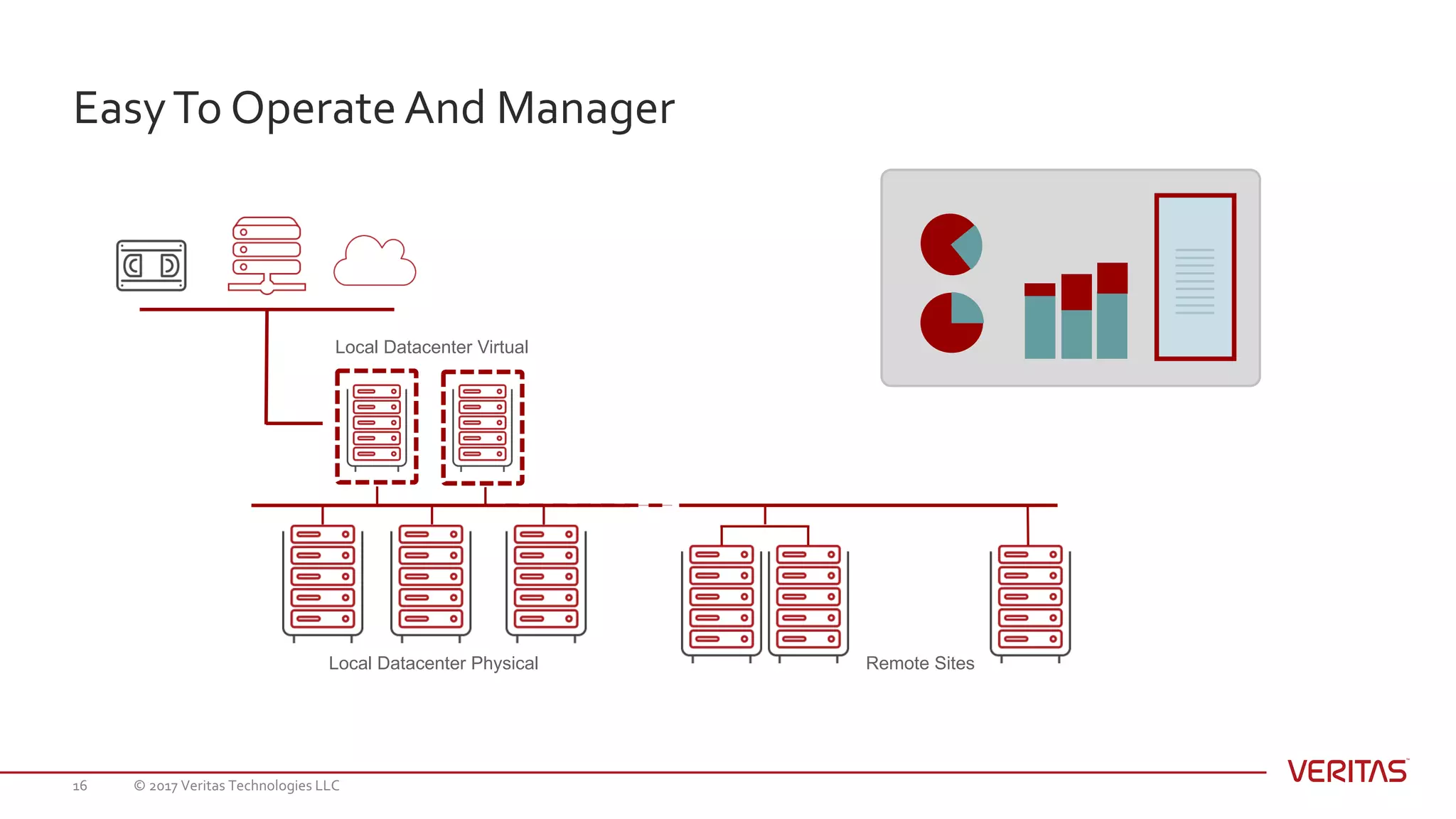 Easy To Operate And Manager

Local Datacenter Virtual

Local Datacenter Physical

Remote Sites

16 © 2017 Veritas Technologies LLC

VERITAS